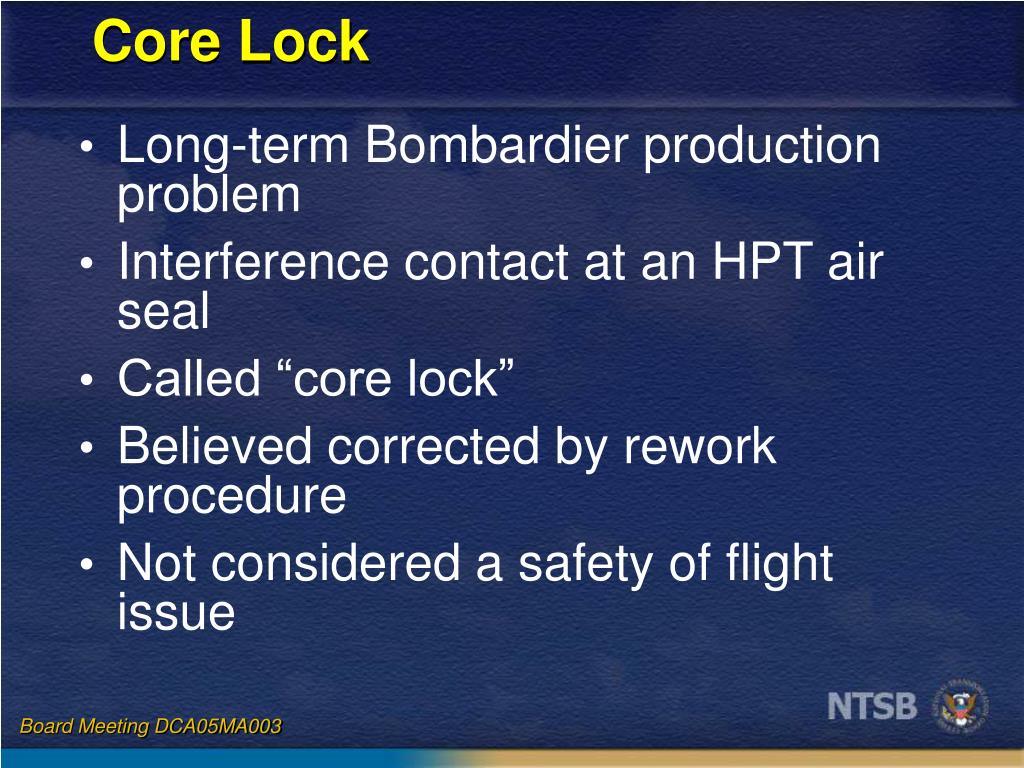 Core Lock

• Long-term Bombardier production problem
• Interference contact at an HPT air seal
• Called “core lock”
• Believed corrected by rework procedure
• Not considered a safety of flight issue

Board Meeting DCA05MA003

NTSB